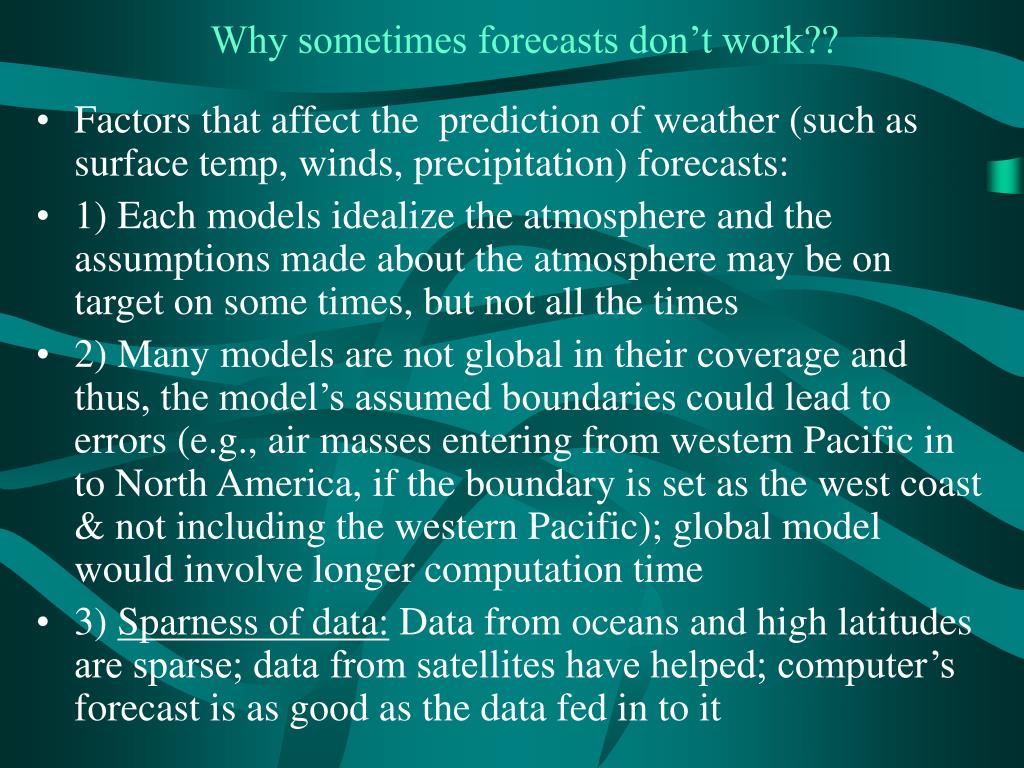 Why sometimes forecasts don’t work??

• Factors that affect the prediction of weather (such as surface temp, winds, precipitation) forecasts:

• 1) Each models idealize the atmosphere and the assumptions made about the atmosphere may be on target on some times, but not all the times

• 2) Many models are not global in their coverage and thus, the model’s assumed boundaries could lead to errors (e.g., air masses entering from western Pacific in to North America, if the boundary is set as the west coast & not including the western Pacific); global model would involve longer computation time

• 3) Sparness of data: Data from oceans and high latitudes are sparse; data from satellites have helped; computer’s forecast is as good as the data fed in to it